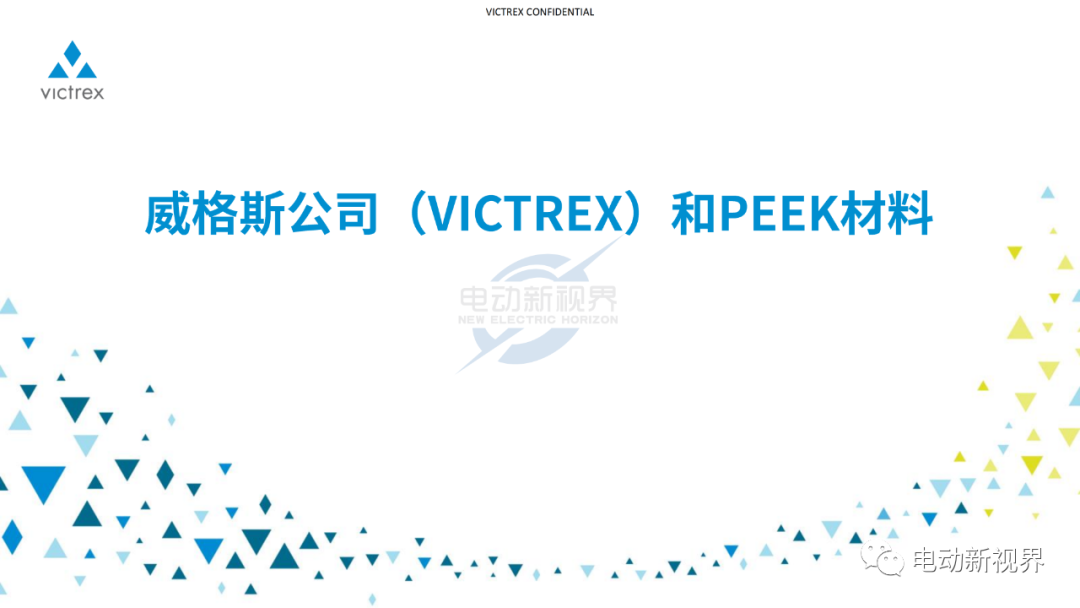 VICTREX CONFIDENTIAL

victrex

威格斯公司（VICTREX）和PEEK材料

电动新视界
NEW ELECTRIC HORIZON

电动新视界